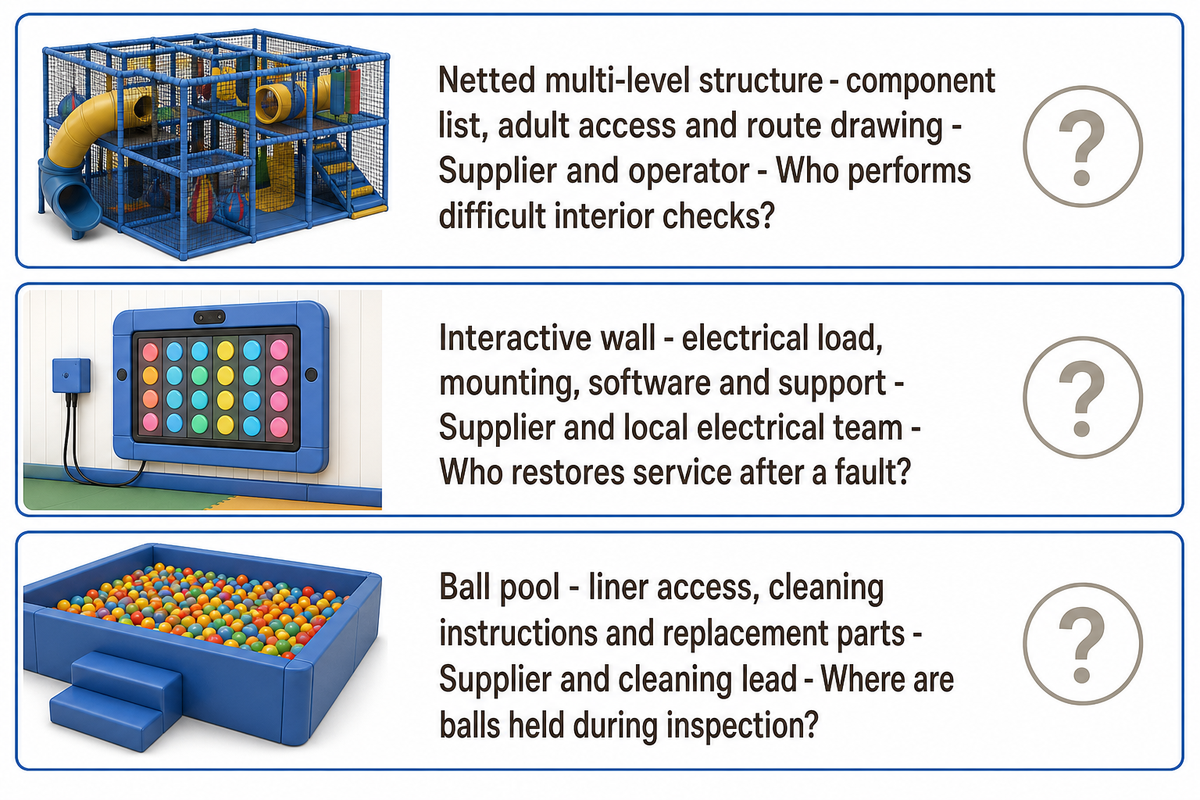 Netted multi-level structure - component list, adult access and route drawing - Supplier and operator - Who performs difficult interior checks?

?

Interactive wall - electrical load, mounting, software and support - Supplier and local electrical team - Who restores service after a fault?

?

Ball pool - liner access, cleaning instructions and replacement parts - Supplier and cleaning lead - Where are balls held during inspection?

?